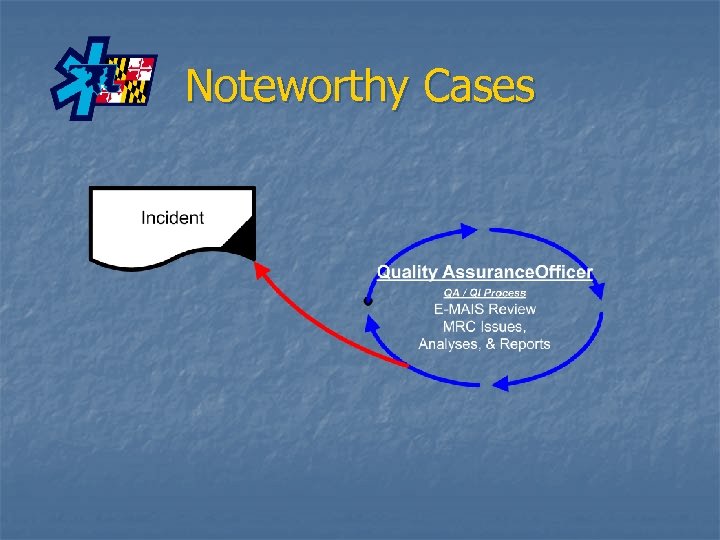 Noteworthy Cases

Incident

Quality AssuranceOfficer
QA / QI Process
E-MAIS Review
MRC Issues,
Analyses, & Reports